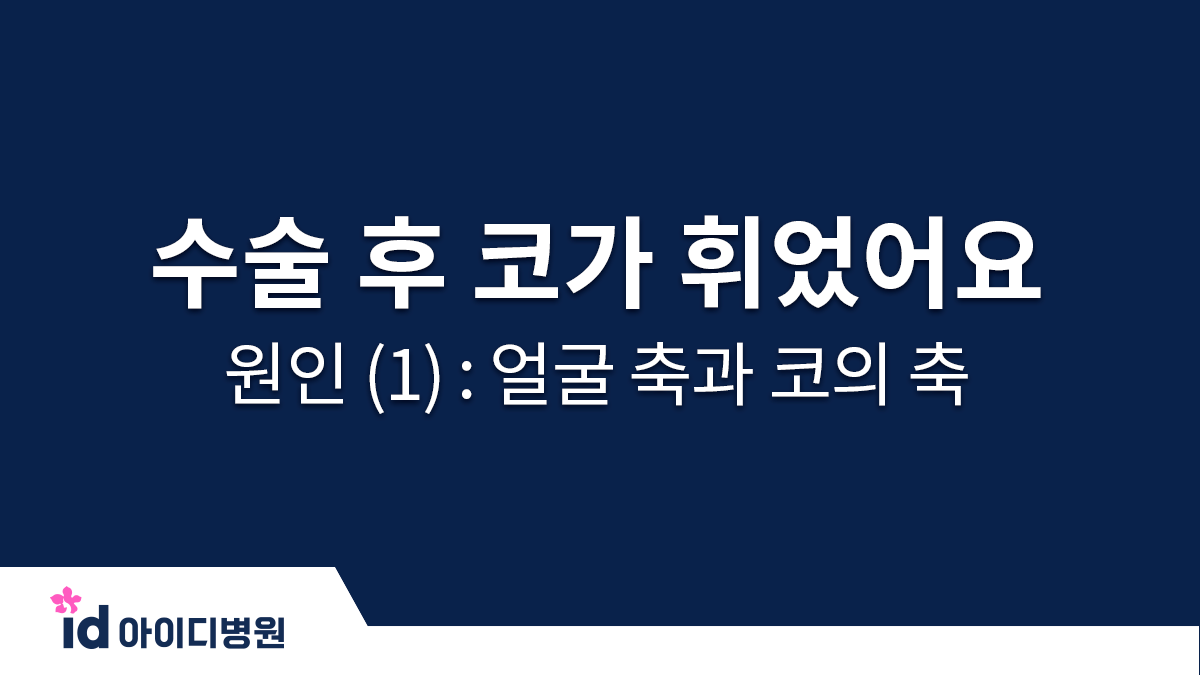 수술 후 코가 휘었어요
원인 (1) : 얼굴 축과 코의 축

id 아이디병원